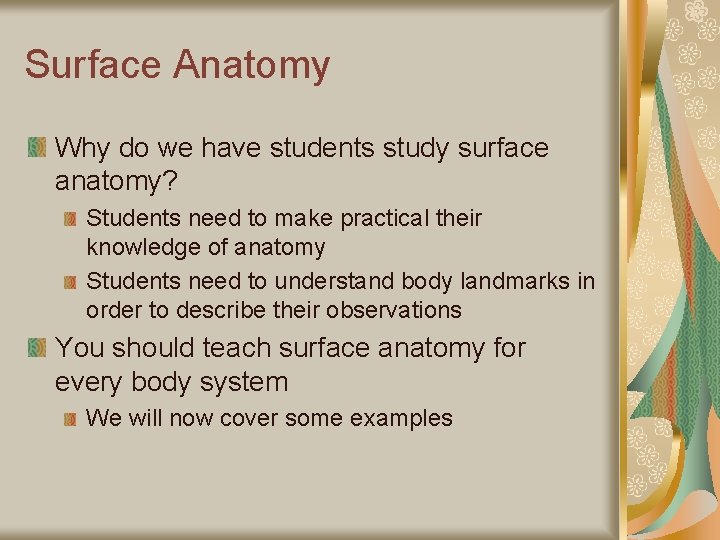 Surface Anatomy

Why do we have students study surface anatomy?

Students need to make practical their knowledge of anatomy

Students need to understand body landmarks in order to describe their observations

You should teach surface anatomy for every body system

We will now cover some examples